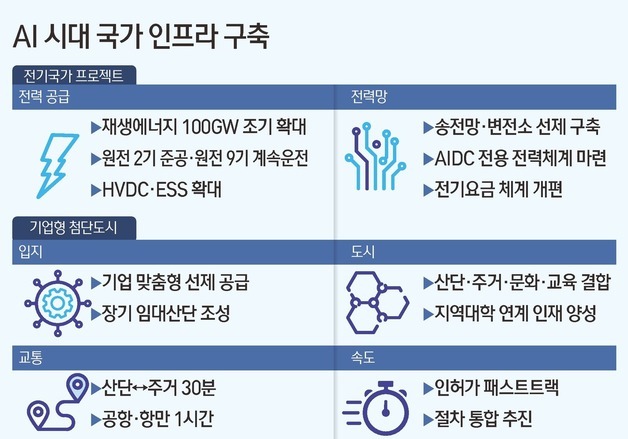 AI 시대 국가 인프라 구축

전기국가 프로젝트

전력 공급

▶재생에너지 100GW 조기 확대
▶원전 2기 준공·원전 9기 계속운전
▶HVDC·ESS 확대

전력망

▶송전망·변전소 선제 구축
▶AIDC 전용 전력체계 마련
▶전기요금 체계 개편

기업형 첨단도시

입지

▶기업 맞춤형 선제 공급
▶장기 임대산단 조성

도시

▶산단·주거·문화·교육 결합
▶지역대학 연계 인재 양성

교통

▶산단↔주거 30분
▶공항·항만 1시간

속도

▶인허가 패스트트랙
▶절차 통합 추진